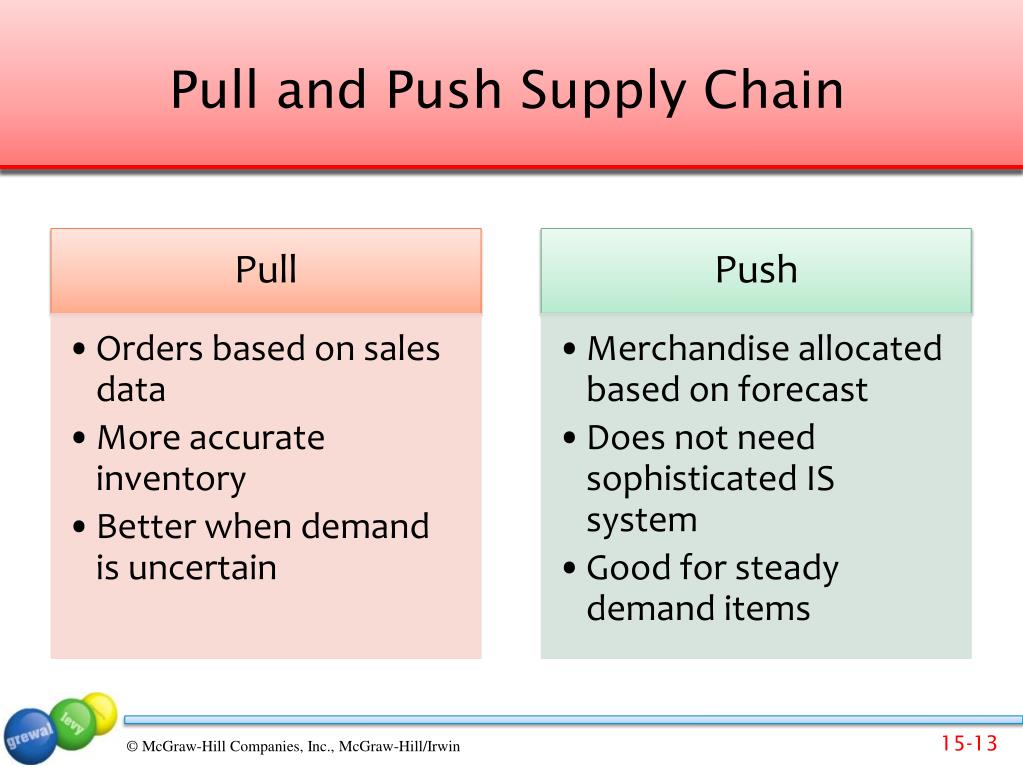 Pull and Push Supply Chain

Pull

• Orders based on sales data
• More accurate inventory
• Better when demand is uncertain

Push

• Merchandise allocated based on forecast
• Does not need sophisticated IS system
• Good for steady demand items

grewal levy

© McGraw-Hill Companies, Inc., McGraw-Hill/Irwin

15-13